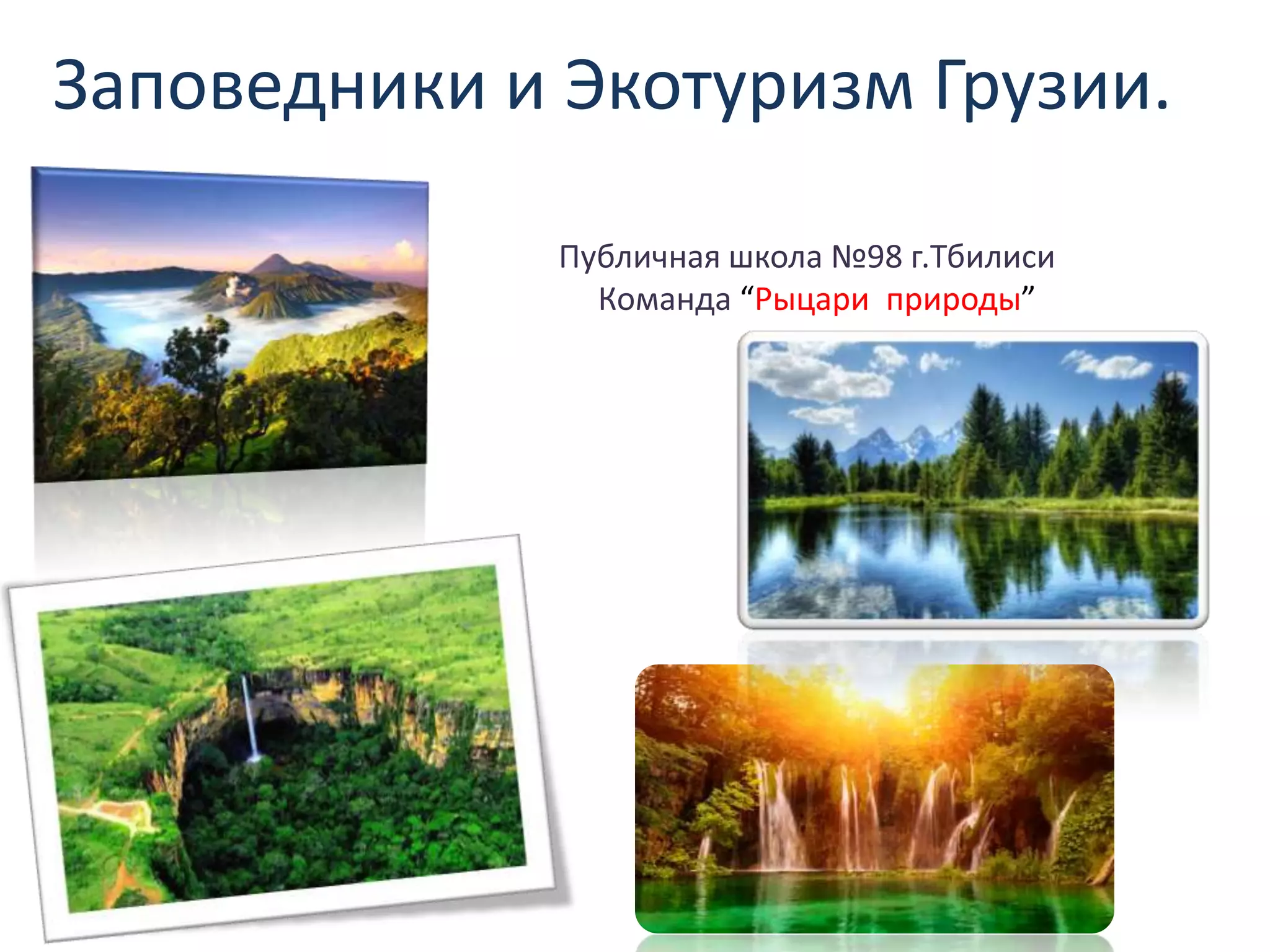 Заповедники и Экотуризм Грузии.

Публичная школа №98 г.Тбилиси
Команда “Рыцари природы”